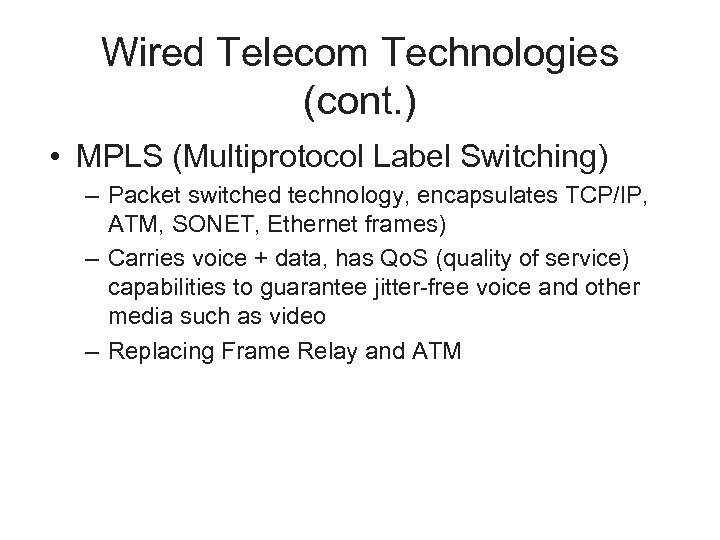 Wired Telecom Technologies (cont.)

• MPLS (Multiprotocol Label Switching)

– Packet switched technology, encapsulates TCP/IP, ATM, SONET, Ethernet frames)

– Carries voice + data, has QoS (quality of service) capabilities to guarantee jitter-free voice and other media such as video

– Replacing Frame Relay and ATM